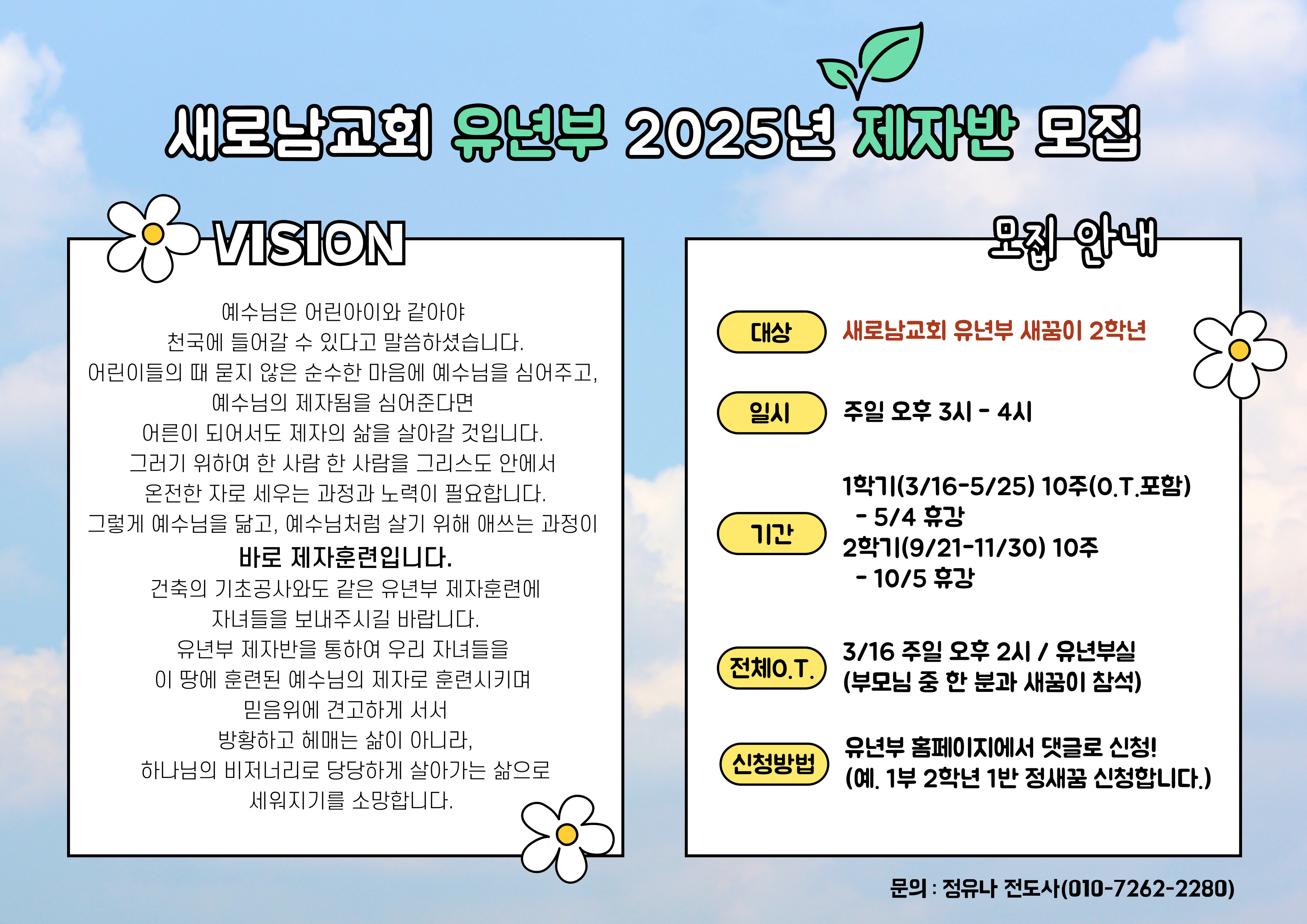 새로남교회 유년부 2025년 제자반 모집

VISION

예수님은 어린아이와 같아야
천국에 들어갈 수 있다고 말씀하셨습니다.
어린이들의 때 묻지 않은 순수한 마음에 예수님을 심어주고,
예수님의 제자됨을 심어준다면
어른이 되어서도 제자의 삶을 살아갈 것입니다.
그러기 위하여 한 사람 한 사람을 그리스도 안에서
온전한 자로 세우는 과정과 노력이 필요합니다.
그렇게 예수님을 닮고, 예수님처럼 살기 위해 애쓰는 과정이
바로 제자훈련입니다.
건축의 기초공사와도 같은 유년부 제자훈련에
자녀들을 보내주시길 바랍니다.
유년부 제자반을 통하여 우리 자녀들을
이 땅에 훈련된 예수님의 제자로 훈련시키며
믿음위에 견고하게 서서
방황하고 헤매는 삶이 아니라,
하나님의 비저너리로 당당하게 살아가는 삶으로
세워지기를 소망합니다.

모집 안내

대상 새로남교회 유년부 새꿈이 2학년

일시 주일 오후 3시 - 4시

기간 1학기(3/16-5/25) 10주(O.T.포함)
- 5/4 휴강
2학기(9/21-11/30) 10주
- 10/5 휴강

전체O.T. 3/16 주일 오후 2시 / 유년부실
(부모님 중 한 분과 새꿈이 참석)

신청방법 유년부 홈페이지에서 댓글로 신청!
(예. 1부 2학년 1반 정새꿈 신청합니다.)

문의 : 정유나 전도사(010-7262-2280)